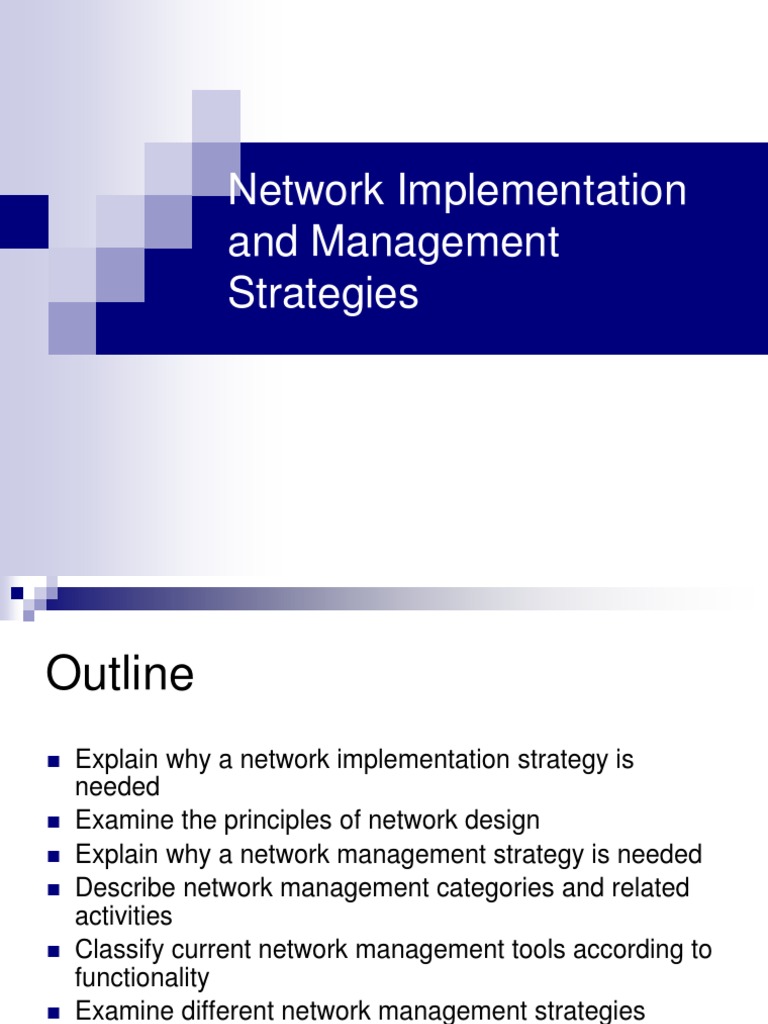 Network Implementation and Management Strategies

Outline

- Explain why a network implementation strategy is needed
- Examine the principles of network design
- Explain why a network management strategy is needed
- Describe network management categories and related activities
- Classify current network management tools according to functionality
- Examine different network management strategies